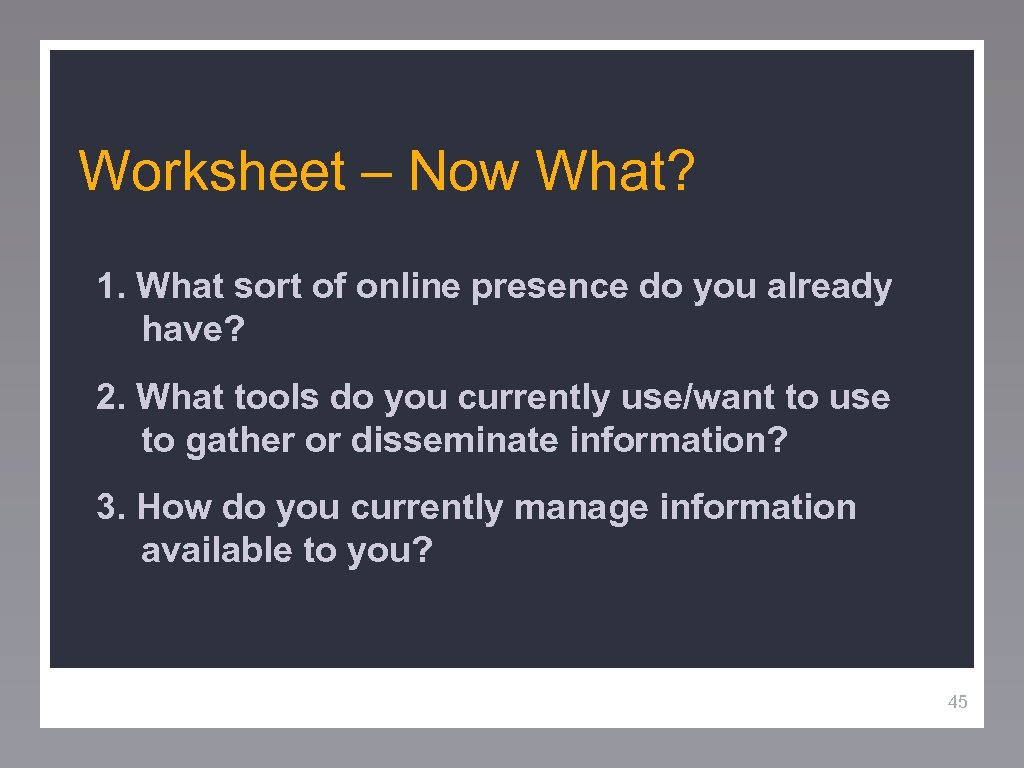 Worksheet – Now What?

1. What sort of online presence do you already have?

2. What tools do you currently use/want to use to gather or disseminate information?

3. How do you currently manage information available to you?

45